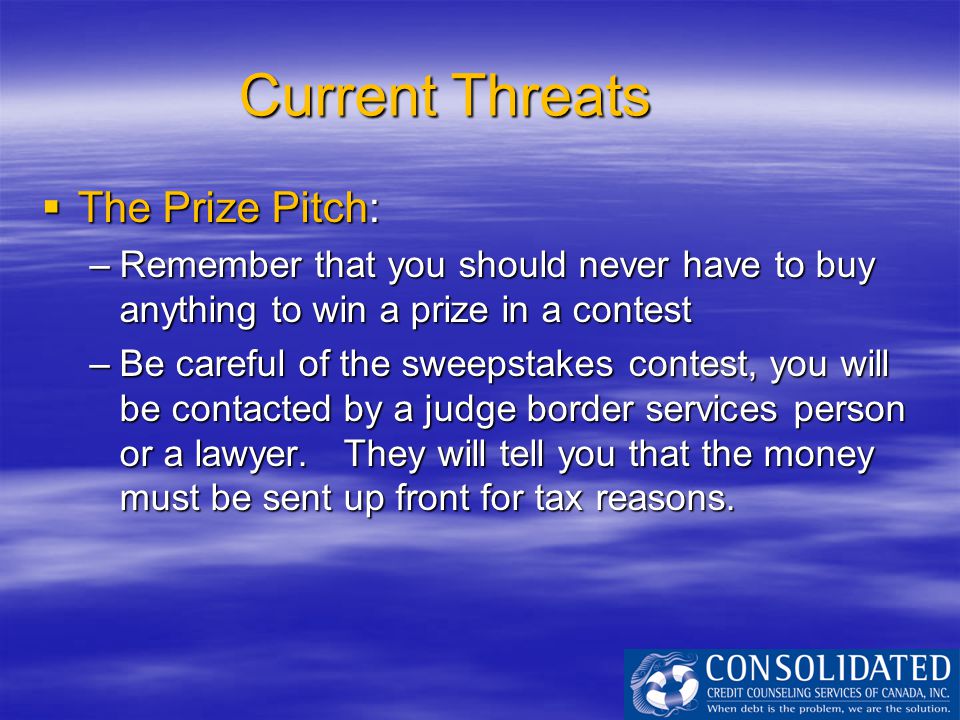 Current Threats

▪ The Prize Pitch:

– Remember that you should never have to buy anything to win a prize in a contest

– Be careful of the sweepstakes contest, you will be contacted by a judge border services person or a lawyer. They will tell you that the money must be sent up front for tax reasons.

CONSOLIDATED
CREDIT COUNSELING SERVICES OF CANADA, INC.
When debt is the problem, we are the solution.